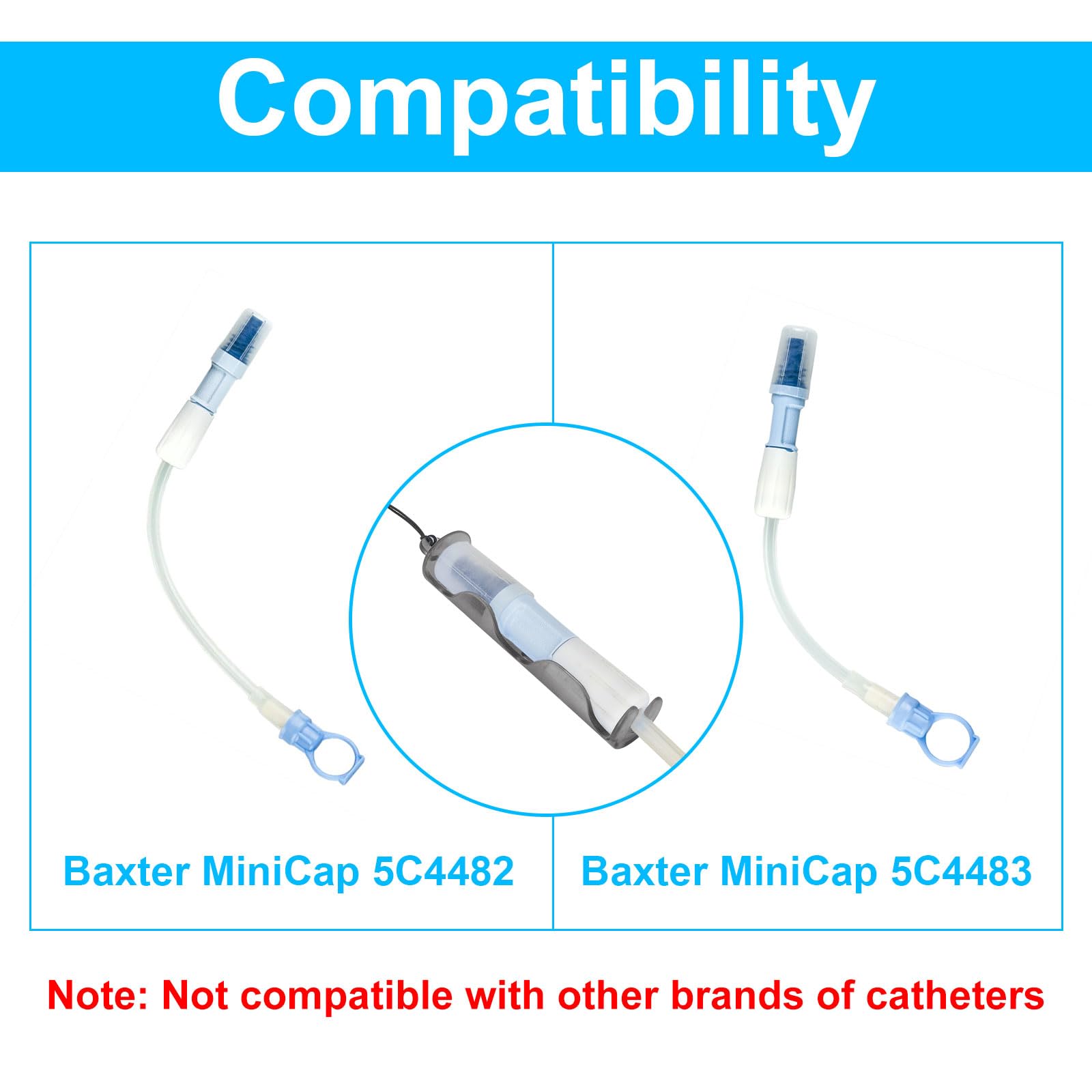 Compatibility

Baxter MiniCap 5C4482

Baxter MiniCap 5C4483

Note: Not compatible with other brands of catheters